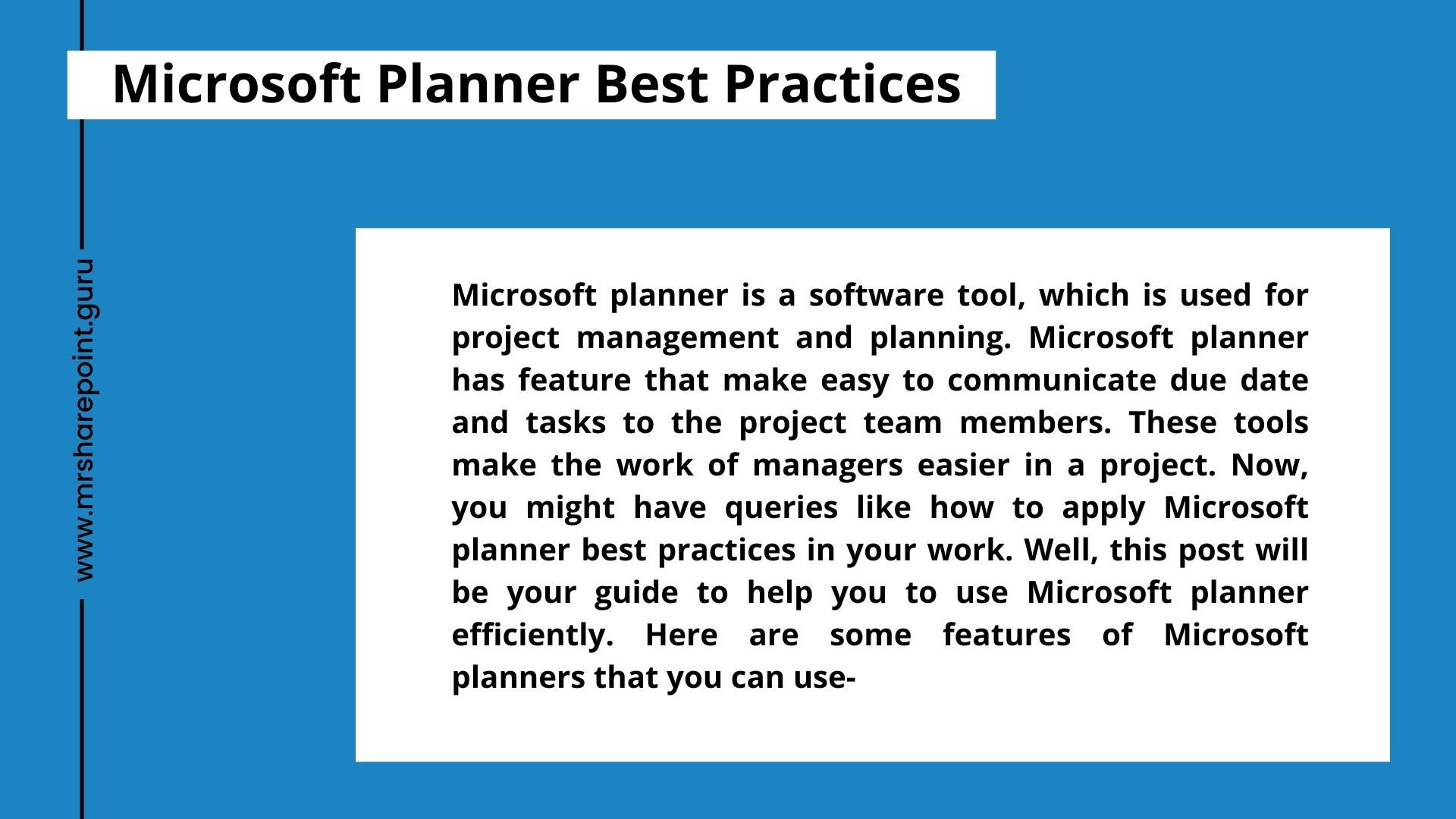 Microsoft Planner Best Practices

www.mrsharepoint.guru

Microsoft planner is a software tool, which is used for project management and planning. Microsoft planner has feature that make easy to communicate due date and tasks to the project team members. These tools make the work of managers easier in a project. Now, you might have queries like how to apply Microsoft planner best practices in your work. Well, this post will be your guide to help you to use Microsoft planner efficiently. Here are some features of Microsoft planners that you can use-